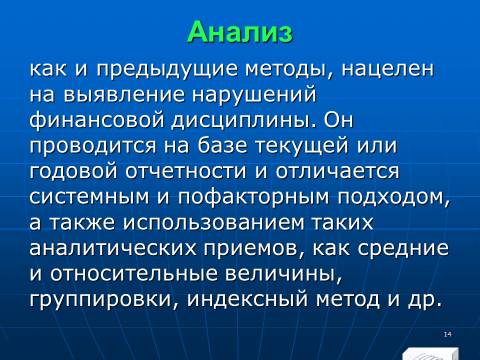 Анализ

как и предыдущие методы, нацелен на выявление нарушений финансовой дисциплины. Он проводится на базе текущей или годовой отчетности и отличается системным и пофакторным подходом, а также использованием таких аналитических приемов, как средние и относительные величины, группировки, индексный метод и др.

14